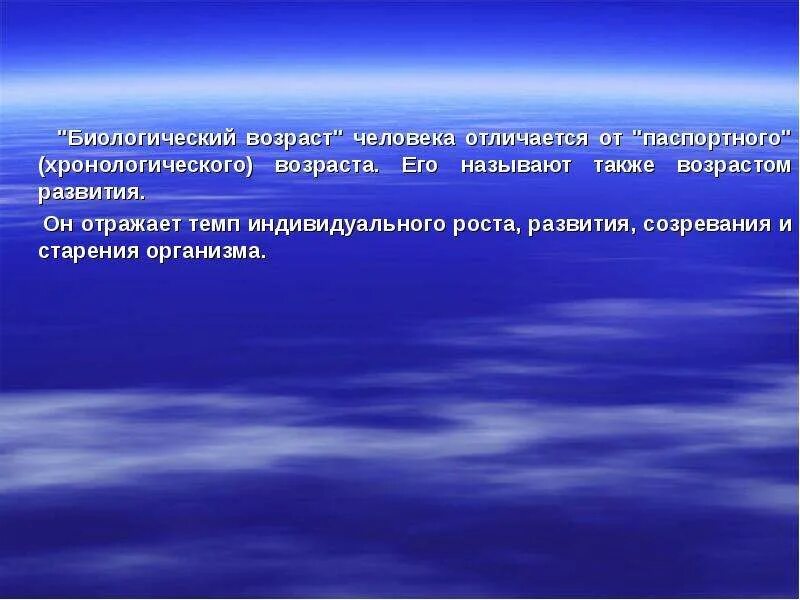 "Биологический возраст" человека отличается от "паспортного" (хронологического) возраста. Его называют также возрастом развития.

Он отражает темп индивидуального роста, развития, созревания и старения организма.